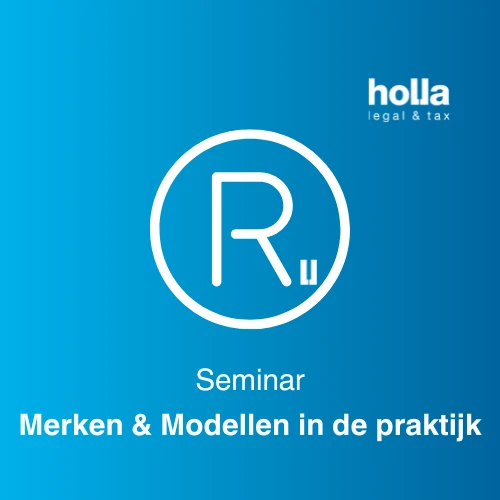 holla
legal & tax

R

Seminar

Merken & Modellen in de praktijk